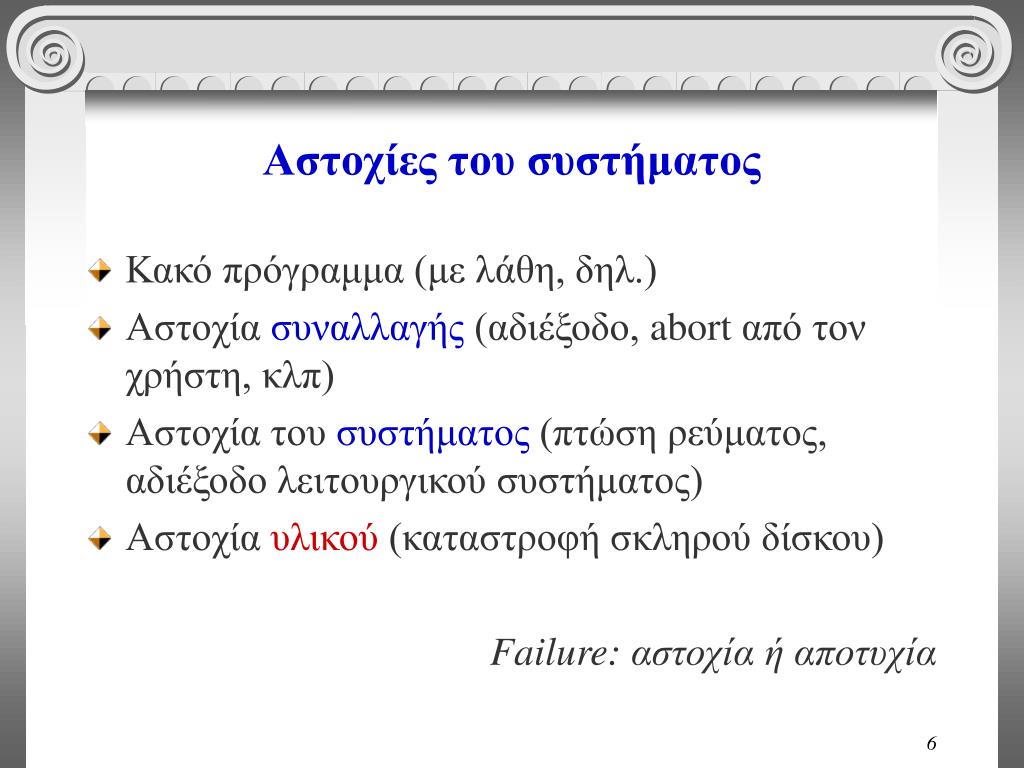 Αστοχίες του συστήματος

Κακό πρόγραμμα (με λάθη, δηλ.)

Αστοχία συναλλαγής (αδιέξοδο, abort από τον χρήστη, κλπ)

Αστοχία του συστήματος (πτώση ρεύματος, αδιέξοδο λειτουργικού συστήματος)

Αστοχία υλικού (καταστροφή σκληρού δίσκου)

Failure: αστοχία ή αποτυχία

6